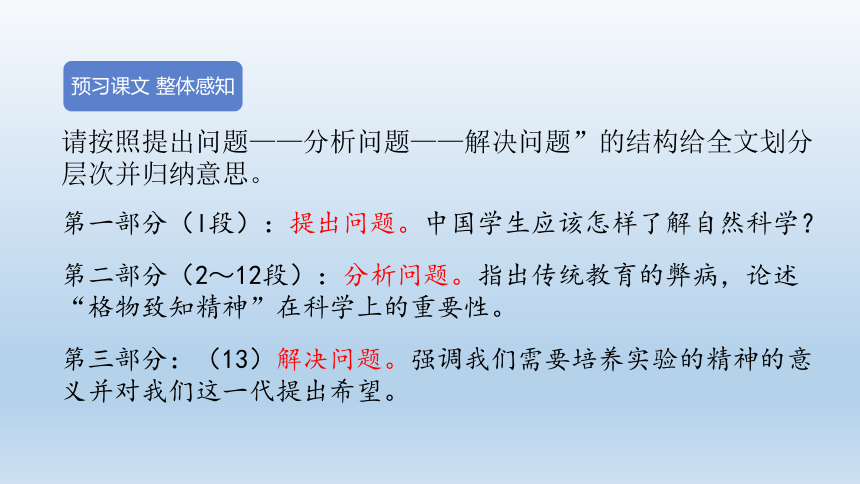 预习课文 整体感知

请按照提出问题——分析问题——解决问题”的结构给全文划分层次并归纳意思。

第一部分（1段）：提出问题。中国学生应该怎样了解自然科学？

第二部分（2～12段）：分析问题。指出传统教育的弊病，论述“格物致知精神”在科学上的重要性。

第三部分：（13）解决问题。强调我们需要培养实验的精神的意义并对我们这一代提出希望。